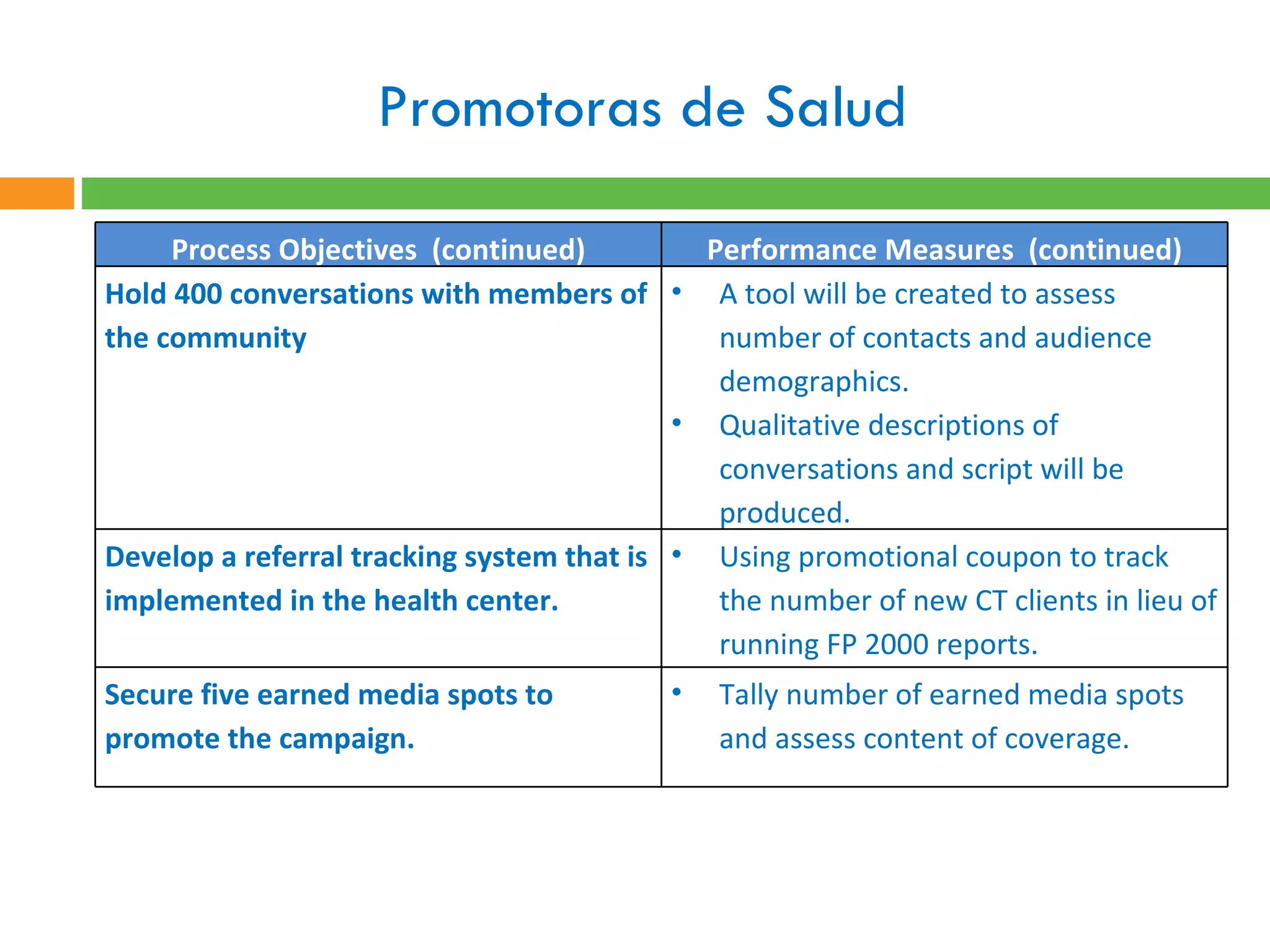 Promotoras de Salud

| Process Objectives (continued) | Performance Measures (continued) |
|---|---|
| Hold 400 conversations with members of the community | • A tool will be created to assess number of contacts and audience demographics. • Qualitative descriptions of conversations and script will be produced. |
| Develop a referral tracking system that is implemented in the health center. | • Using promotional coupon to track the number of new CT clients in lieu of running FP 2000 reports. |
| Secure five earned media spots to promote the campaign. | • Tally number of earned media spots and assess content of coverage. |